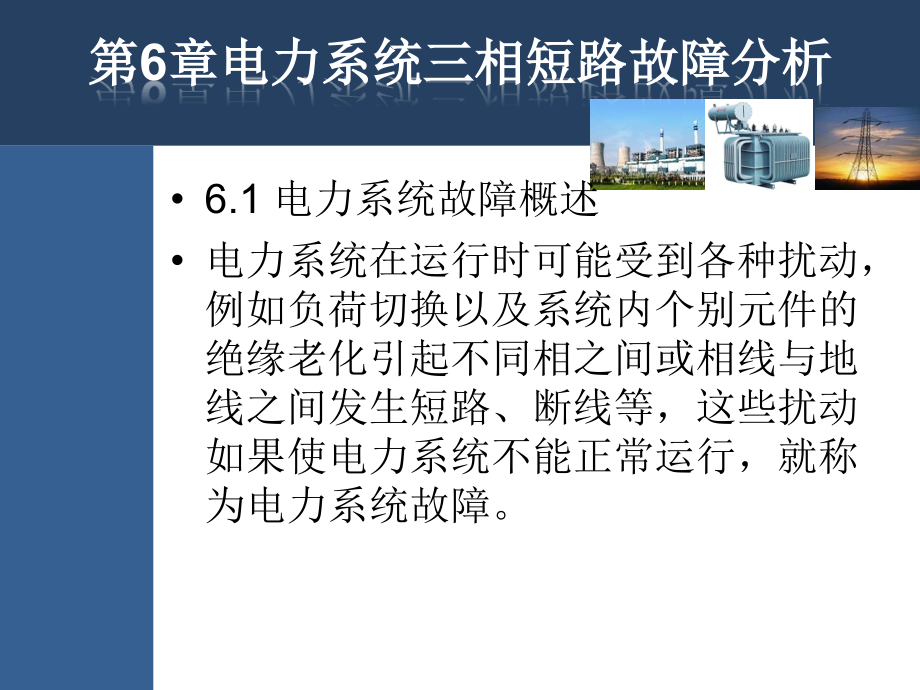 第6章电力系统三相短路故障分析

• 6.1 电力系统故障概述

• 电力系统在运行时可能受到各种扰动，例如负荷切换以及系统内个别元件的绝缘老化引起不同相之间或相线与地线之间发生短路、断线等，这些扰动如果使电力系统不能正常运行，就称为电力系统故障。